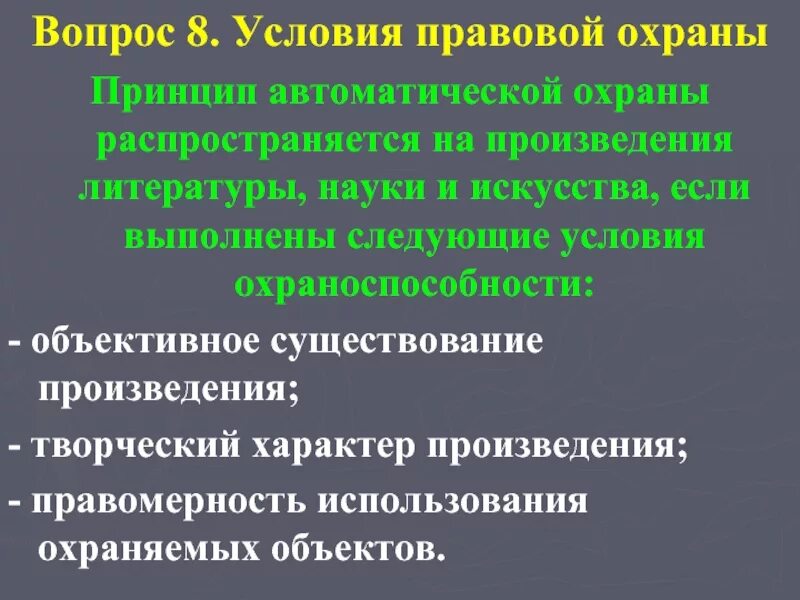 Вопрос 8. Условия правовой охраны

Принцип автоматической охраны распространяется на произведения литературы, науки и искусства, если выполнены следующие условия охраноспособности:

- объективное существование произведения;

- творческий характер произведения;

- правомерность использования охраняемых объектов.